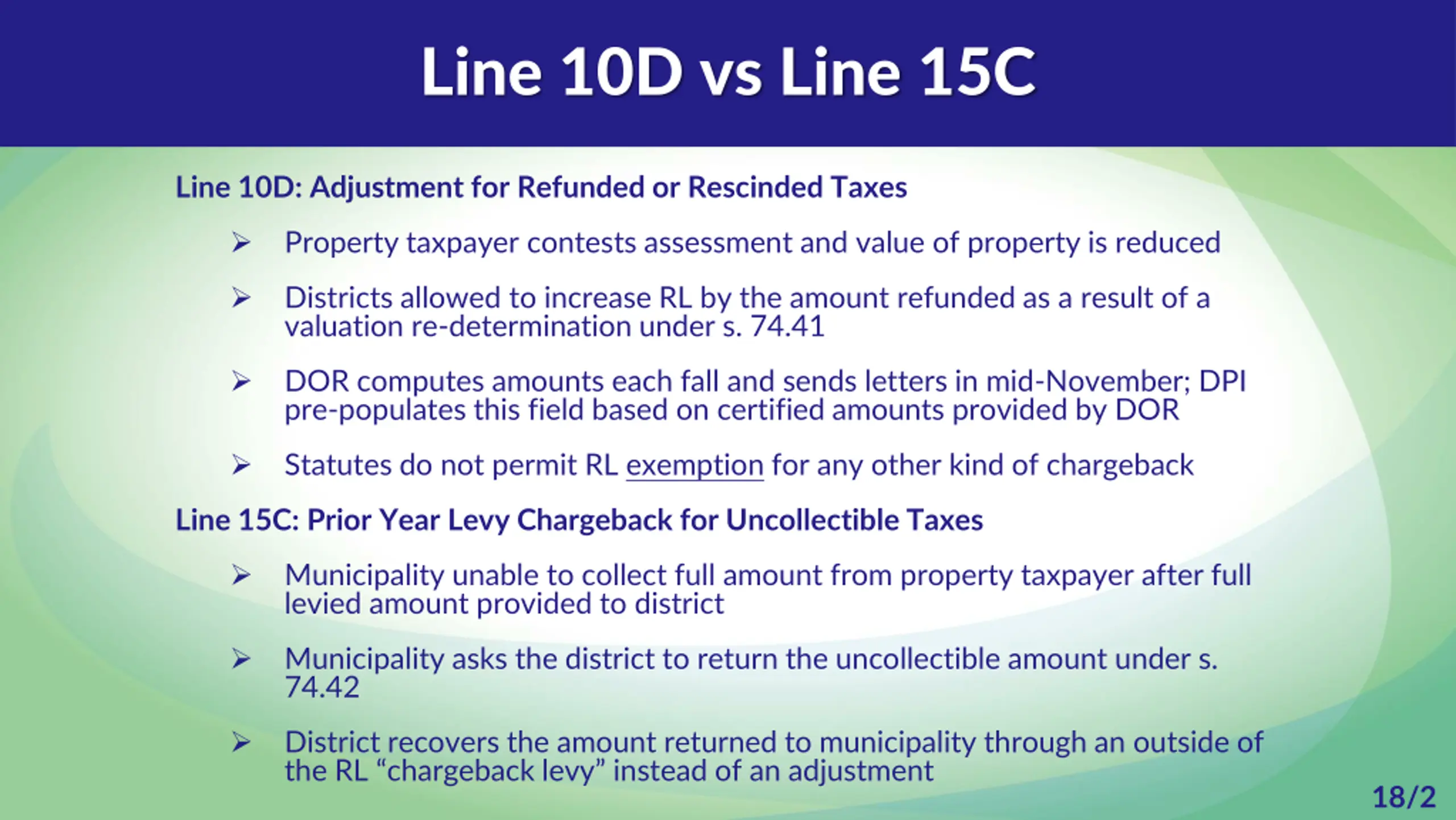 Line 10D vs Line 15C

Line 10D: Adjustment for Refunded or Rescinded Taxes

➢ Property taxpayer contests assessment and value of property is reduced

➢ Districts allowed to increase RL by the amount refunded as a result of a valuation re-determination under s. 74.41

➢ DOR computes amounts each fall and sends letters in mid-November; DPI pre-populates this field based on certified amounts provided by DOR

➢ Statutes do not permit RL exemption for any other kind of chargeback

Line 15C: Prior Year Levy Chargeback for Uncollectible Taxes

➢ Municipality unable to collect full amount from property taxpayer after full levied amount provided to district

➢ Municipality asks the district to return the uncollectible amount under s. 74.42

➢ District recovers the amount returned to municipality through an outside of the RL “chargeback levy” instead of an adjustment

18/2